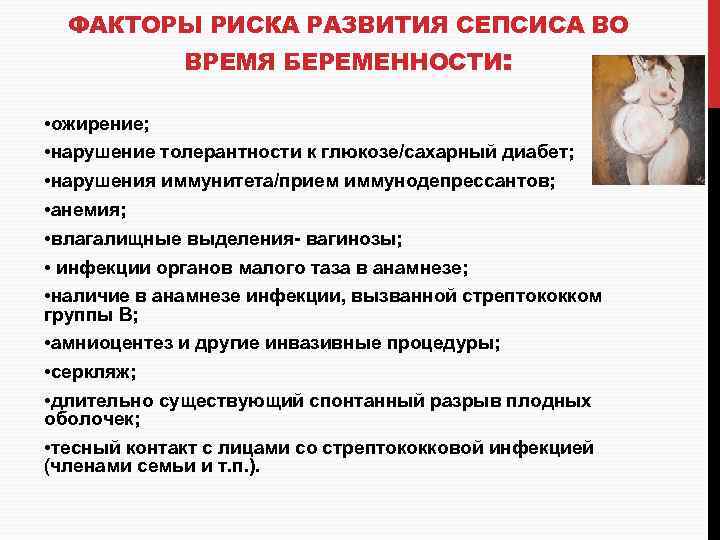 ФАКТОРЫ РИСКА РАЗВИТИЯ СЕПСИСА ВО ВРЕМЯ БЕРЕМЕННОСТИ:

•ожирение;

•нарушение толерантности к глюкозе/сахарный диабет;

•нарушения иммунитета/прием иммунодепрессантов;

•анемия;

•влагалищные выделения- вагинозы;

• инфекции органов малого таза в анамнезе;

•наличие в анамнезе инфекции, вызванной стрептококком группы В;

•амниоцентез и другие инвазивные процедуры;

•серкляж;

•длительно существующий спонтанный разрыв плодных оболочек;

•тесный контакт с лицами со стрептококковой инфекцией (членами семьи и т.п.).